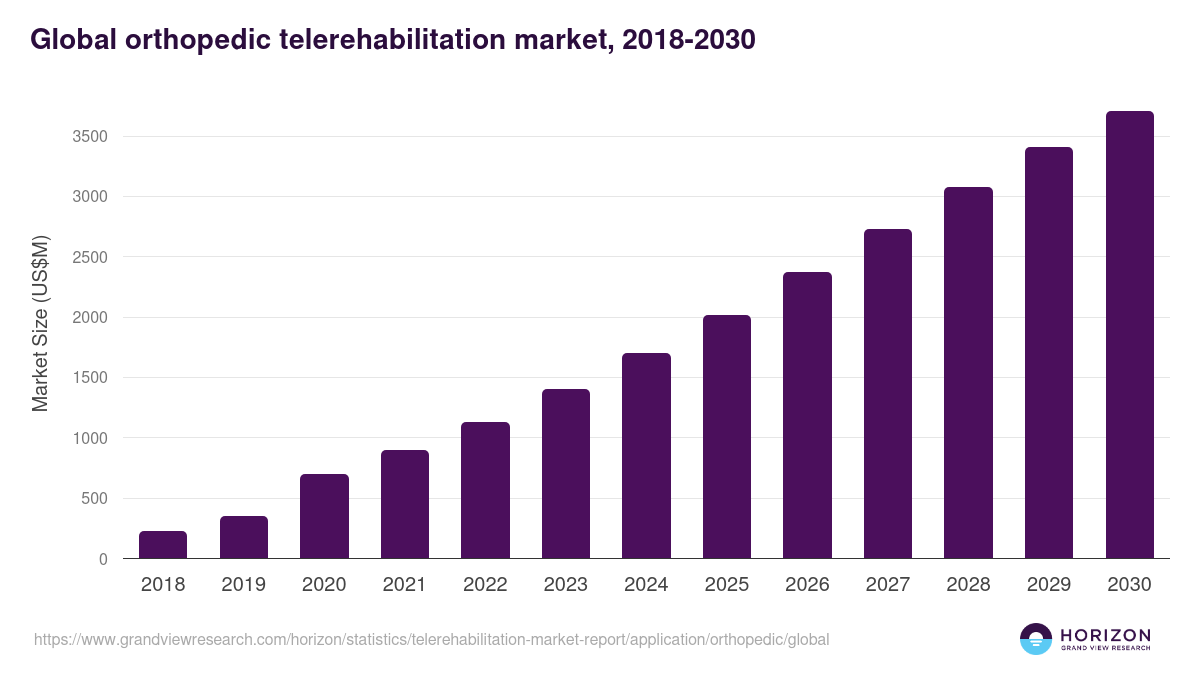 Global orthopedic telerehabilitation market, 2018-2030

Market Size (US$M)

3500
3000
2500
2000
1500
1000
500
0

2018 2019 2020 2021 2022 2023 2024 2025 2026 2027 2028 2029 2030

https://www.grandviewresearch.com/horizon/statistics/telerehabilitation-market-report/application/orthopedic/global

HORIZON
GRAND VIEW RESEARCH